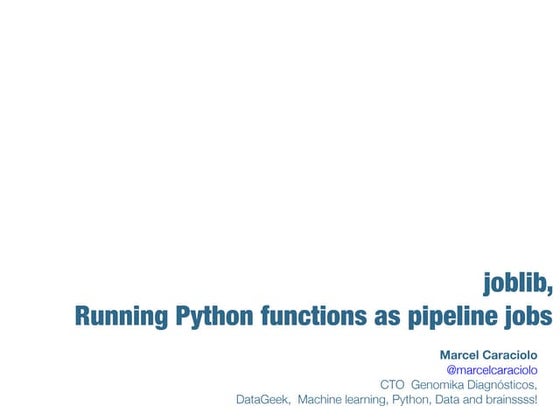 joblib,
Running Python functions as pipeline jobs

Marcel Caraciolo
@marcelcaraciolo
CTO Genomika Diagnósticos,
DataGeek, Machine learning, Python, Data and brainssss!